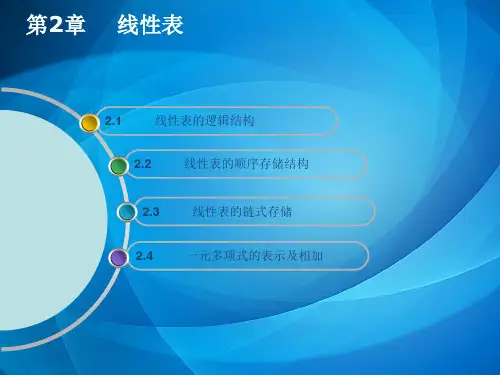 第2章 线性表

2.1 线性表的逻辑结构

2.2 线性表的顺序存储结构

2.3 线性表的链式存储

2.4 一元多项式的表示及相加